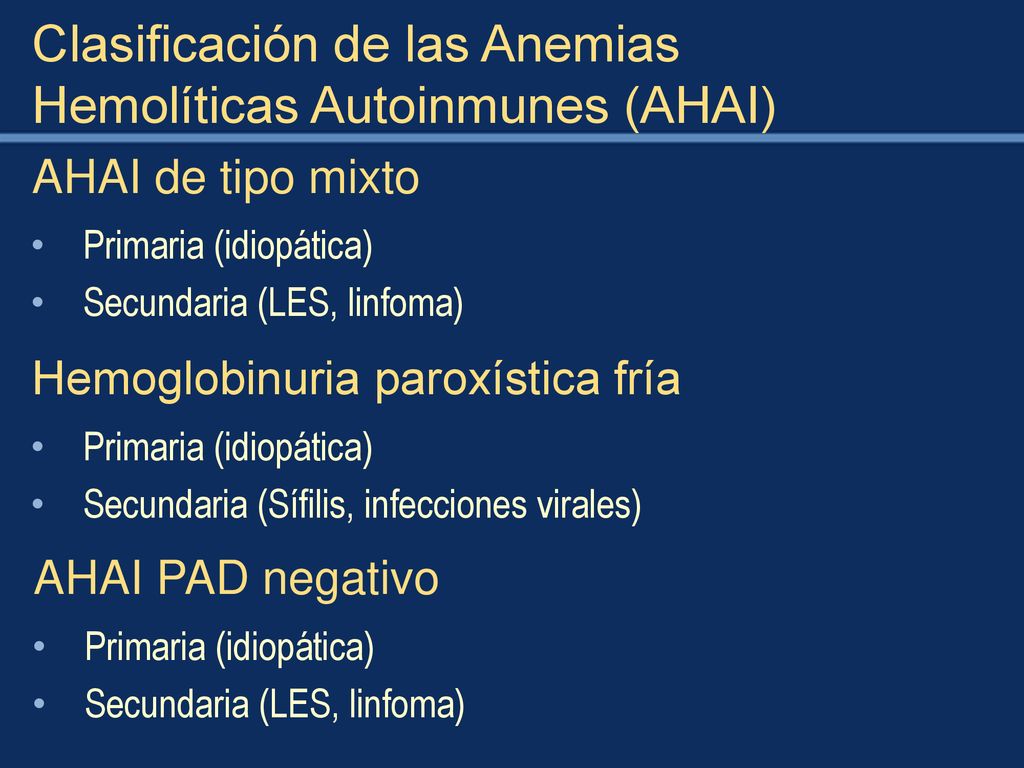 Clasificación de las Anemias Hemolíticas Autoinmunes (AHAI)

AHAI de tipo mixto

• Primaria (idiopática)
• Secundaria (LES, linfoma)

Hemoglobinuria paroxística fría

• Primaria (idiopática)
• Secundaria (Sífilis, infecciones virales)

AHAI PAD negativo

• Primaria (idiopática)
• Secundaria (LES, linfoma)